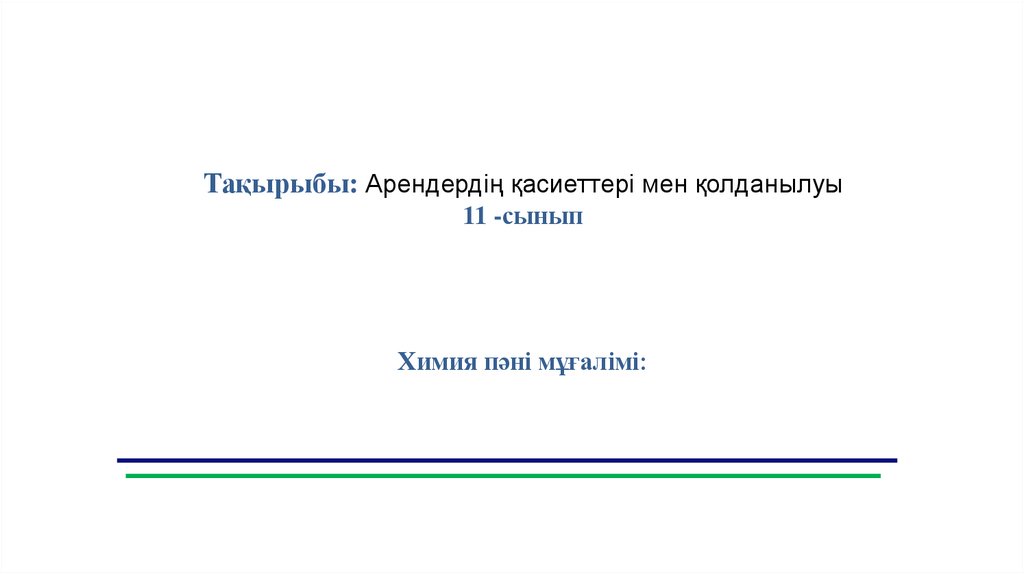 Тақырыбы: Арендердің қасиеттері мен қолданылуы
11 -сынып

Химия пәні мұғалімі: